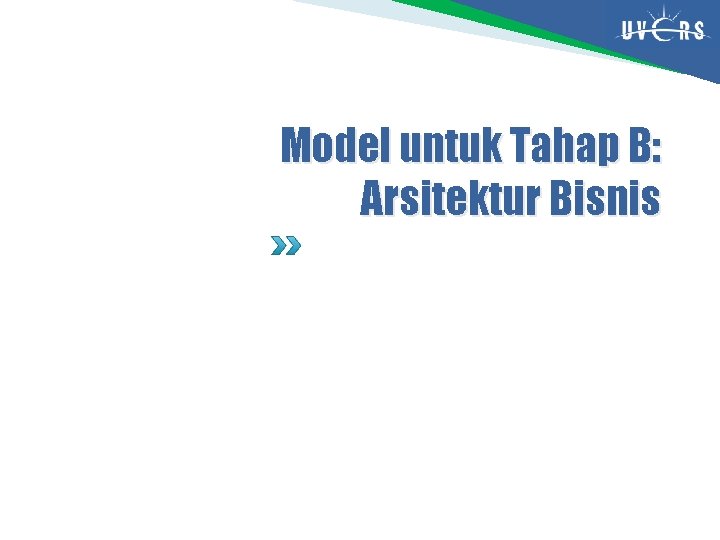 UVERS

Model untuk Tahap B: Arsitektur Bisnis